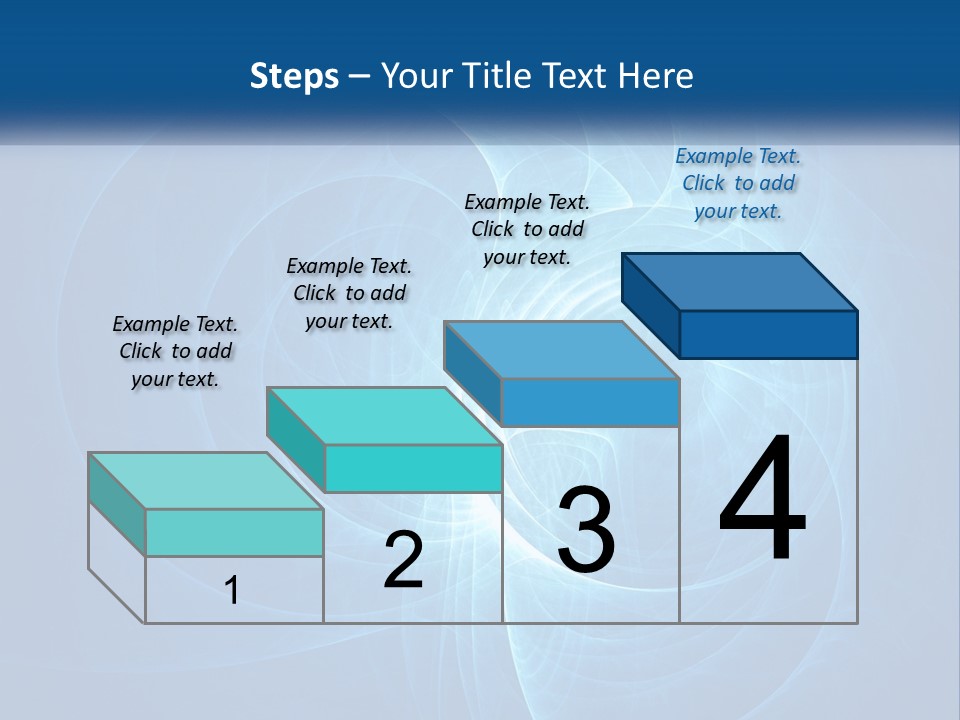 Steps – Your Title Text Here

Example Text. Click to add your text.

Example Text. Click to add your text.

Example Text. Click to add your text.

Example Text. Click to add your text.

1

2

3

4